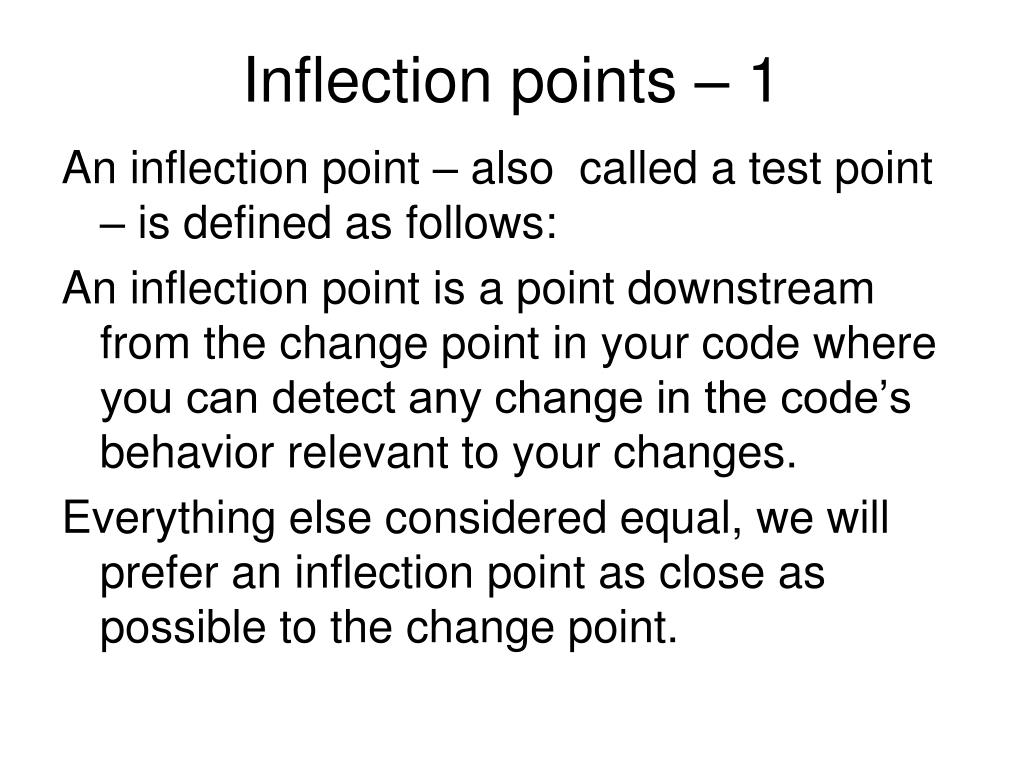 Inflection points – 1

An inflection point – also called a test point – is defined as follows:

An inflection point is a point downstream from the change point in your code where you can detect any change in the code’s behavior relevant to your changes.

Everything else considered equal, we will prefer an inflection point as close as possible to the change point.